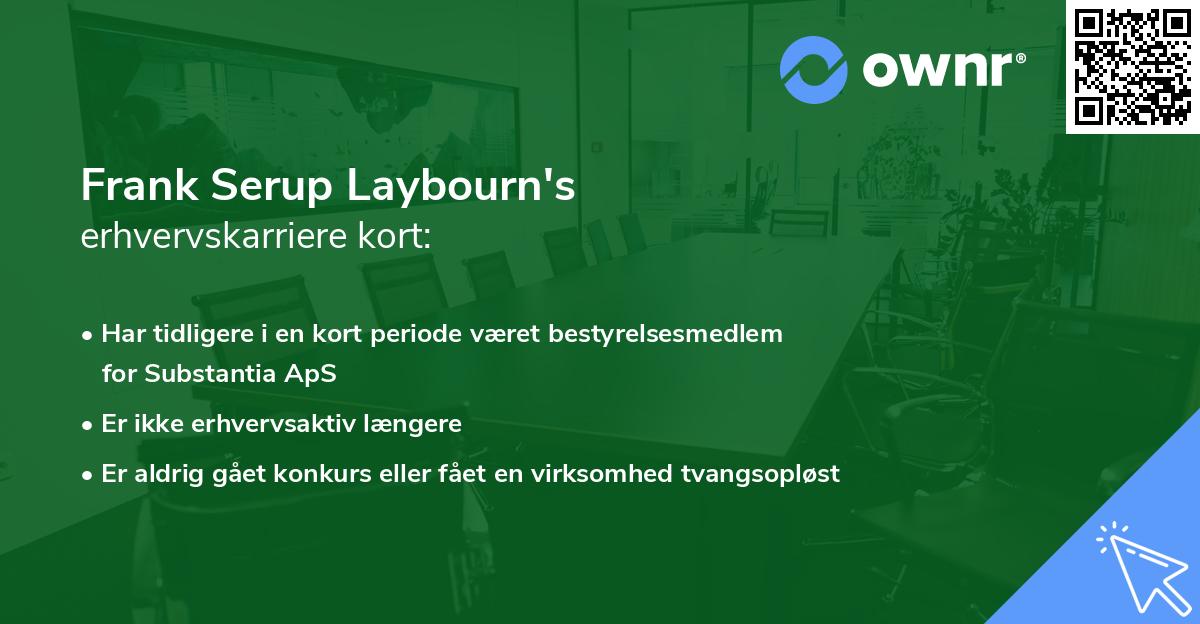 ownr®

Frank Serup Laybourn's
erhvervskarriere kort:

• Har tidligere i en kort periode været bestyrelsesmedlem for Substantia ApS
• Er ikke erhvervsaktiv længere
• Er aldrig gået konkurs eller fået en virksomhed tvangsopløst